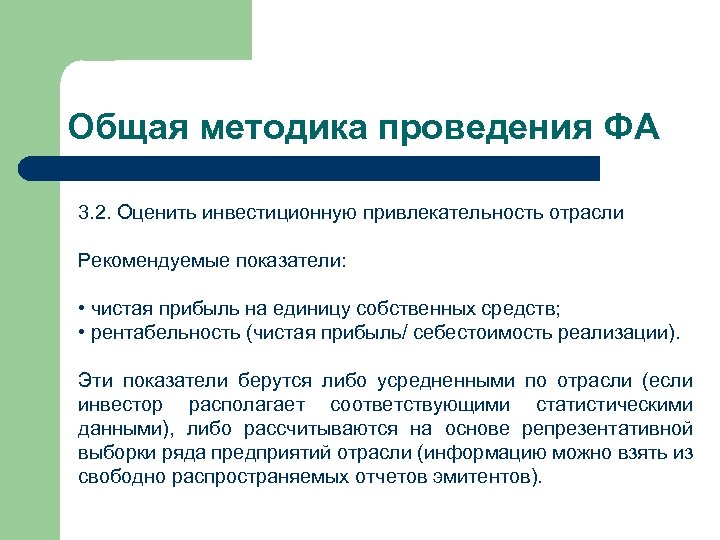 Общая методика проведения ФА

3.2. Оценить инвестиционную привлекательность отрасли

Рекомендуемые показатели:

• чистая прибыль на единицу собственных средств;
• рентабельность (чистая прибыль/ себестоимость реализации).

Эти показатели берутся либо усредненными по отрасли (если инвестор располагает соответствующими статистическими данными), либо рассчитываются на основе репрезентативной выборки ряда предприятий отрасли (информацию можно взять из свободно распространяемых отчетов эмитентов).